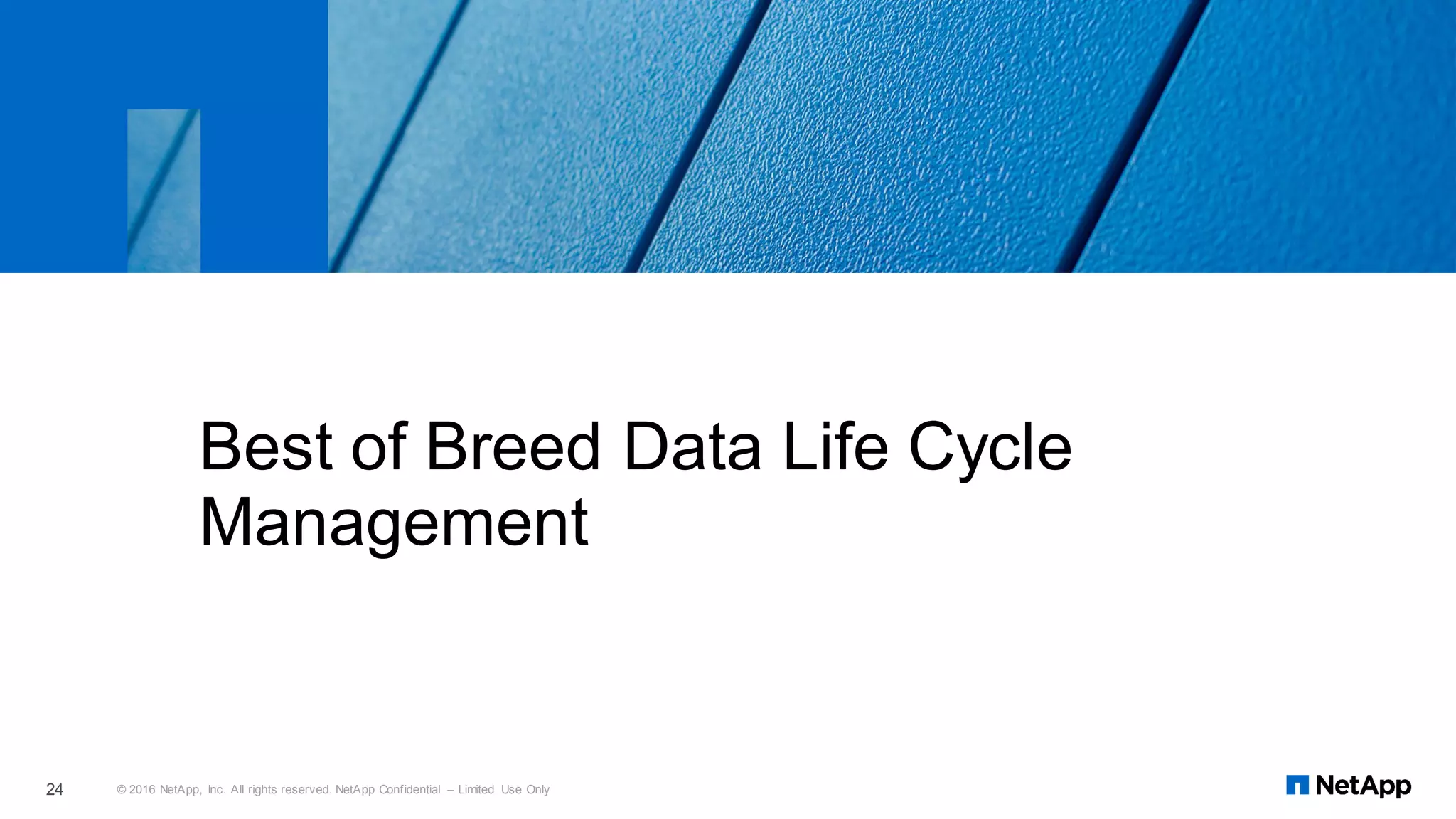 Best of Breed Data Life Cycle Management

24

© 2016 NetApp, Inc. All rights reserved. NetApp Confidential – Limited Use Only

NetApp